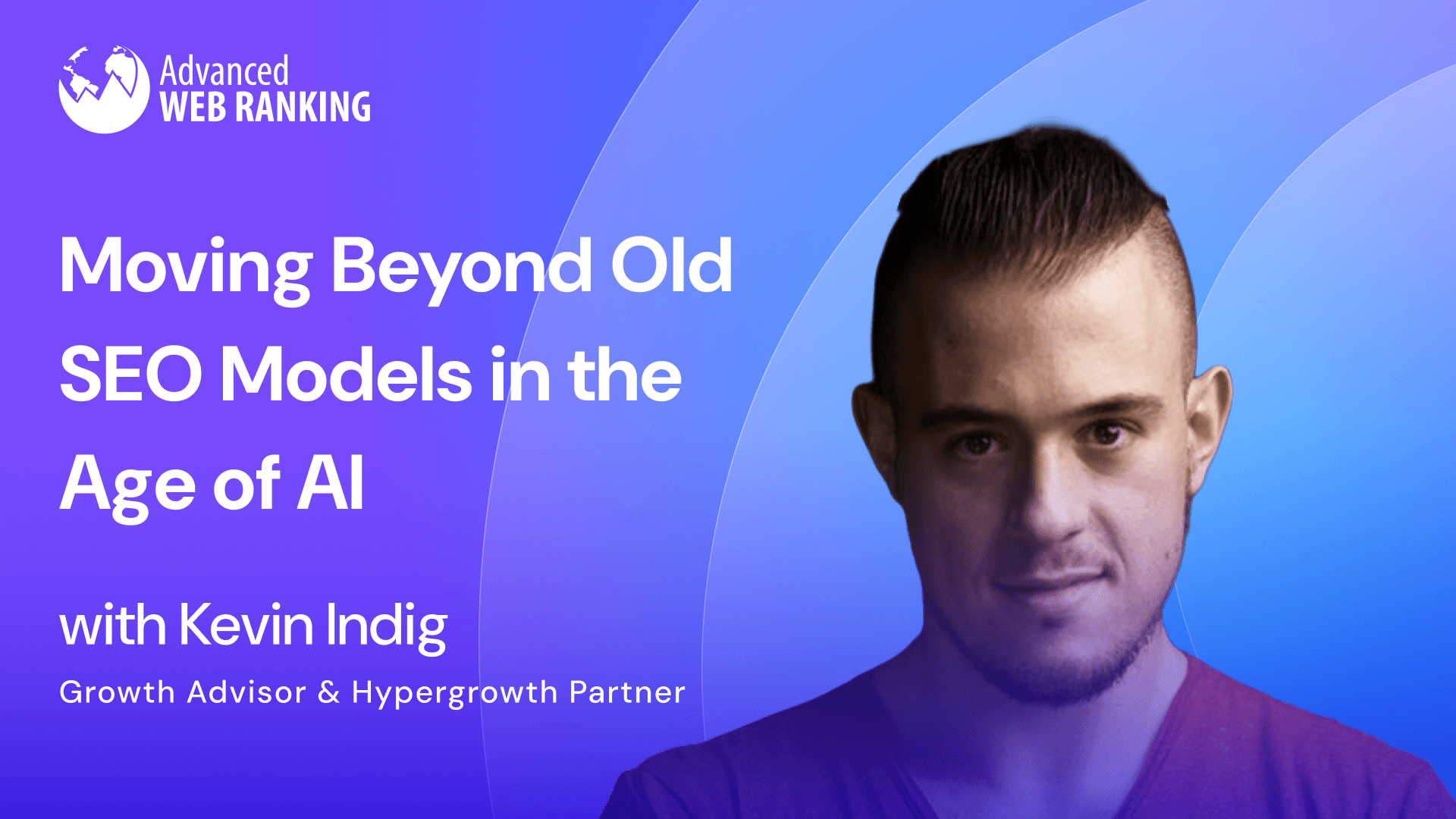 Advanced
WEB RANKING

Moving Beyond Old SEO Models in the Age of AI

with Kevin Indig

Growth Advisor & Hypergrowth Partner